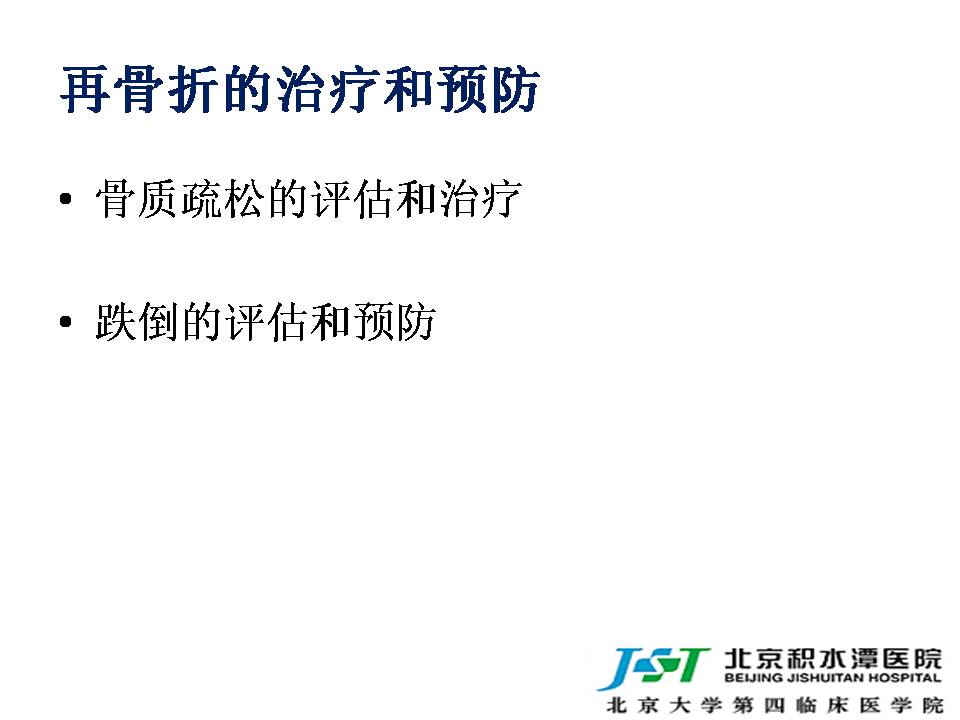 再骨折的治疗和预防

• 骨质疏松的评估和治疗

• 跌倒的评估和预防

JST 北京积水潭医院
BEIJING JISHUITAN HOSPITAL
北京大学第四临床医学院